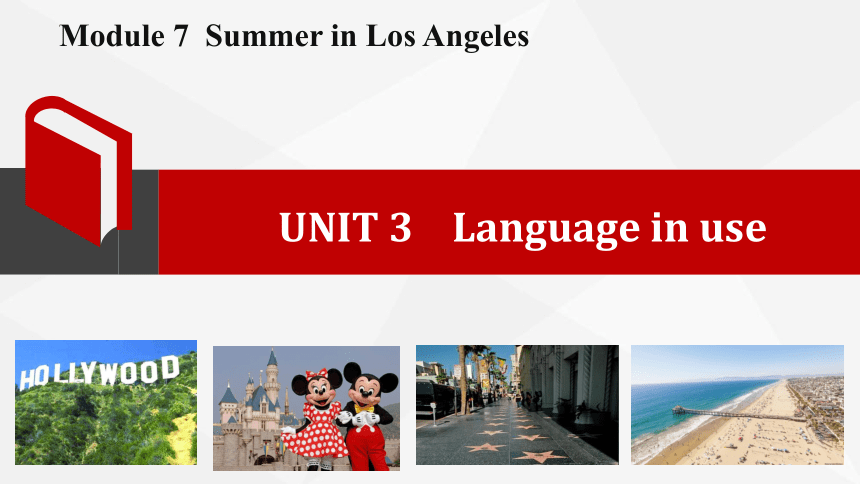 Module 7 Summer in Los Angeles

UNIT 3 Language in use

HOLLYWOOD